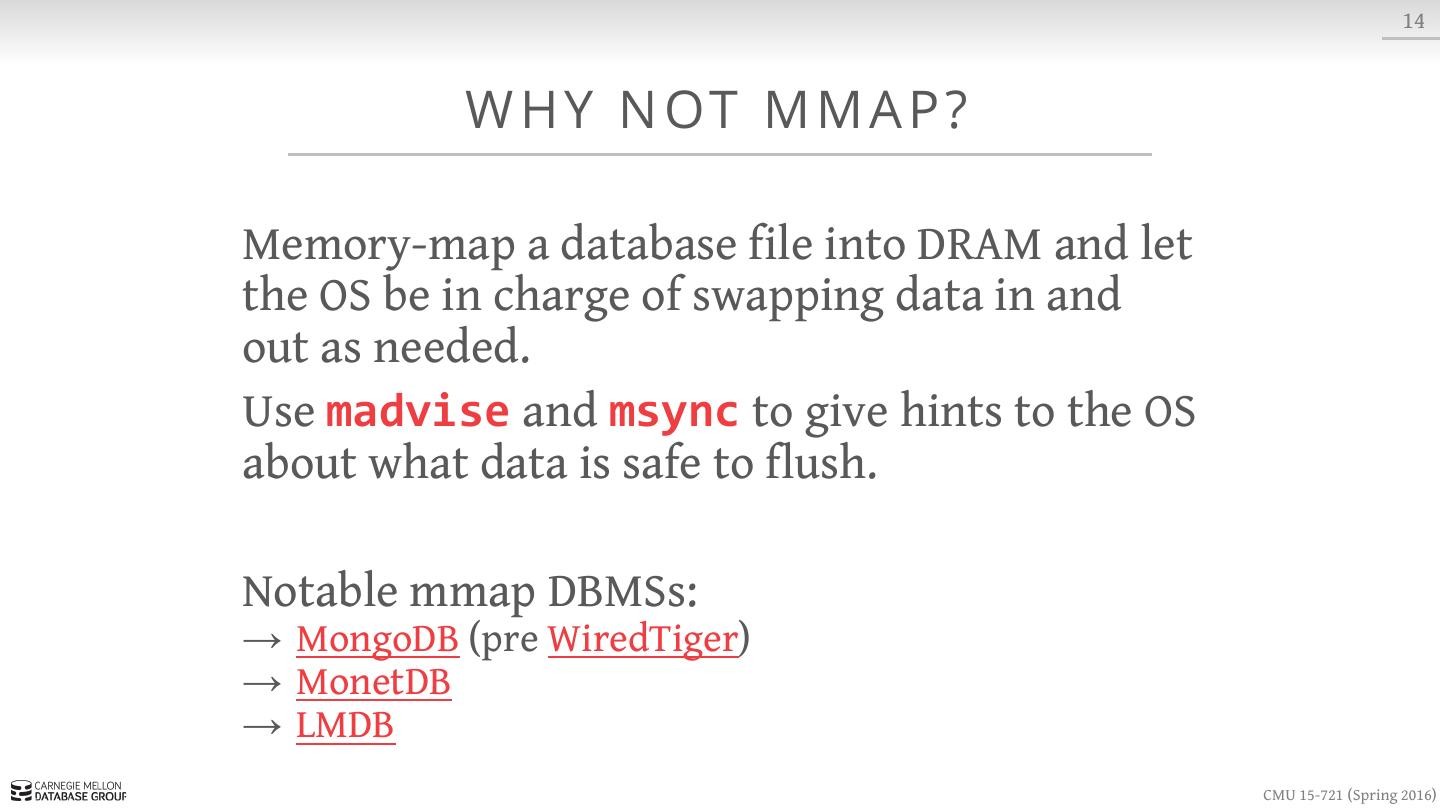 14

WHY NOT MMAP?

Memory-map a database file into DRAM and let the OS be in charge of swapping data in and out as needed.

Use madvise and msync to give hints to the OS about what data is safe to flush.

Notable mmap DBMSs:
→ MongoDB (pre WiredTiger)
→ MonetDB
→ LMDB

CARNEGIE MELLON DATABASE GROUP

CMU 15-721 (Spring 2016)